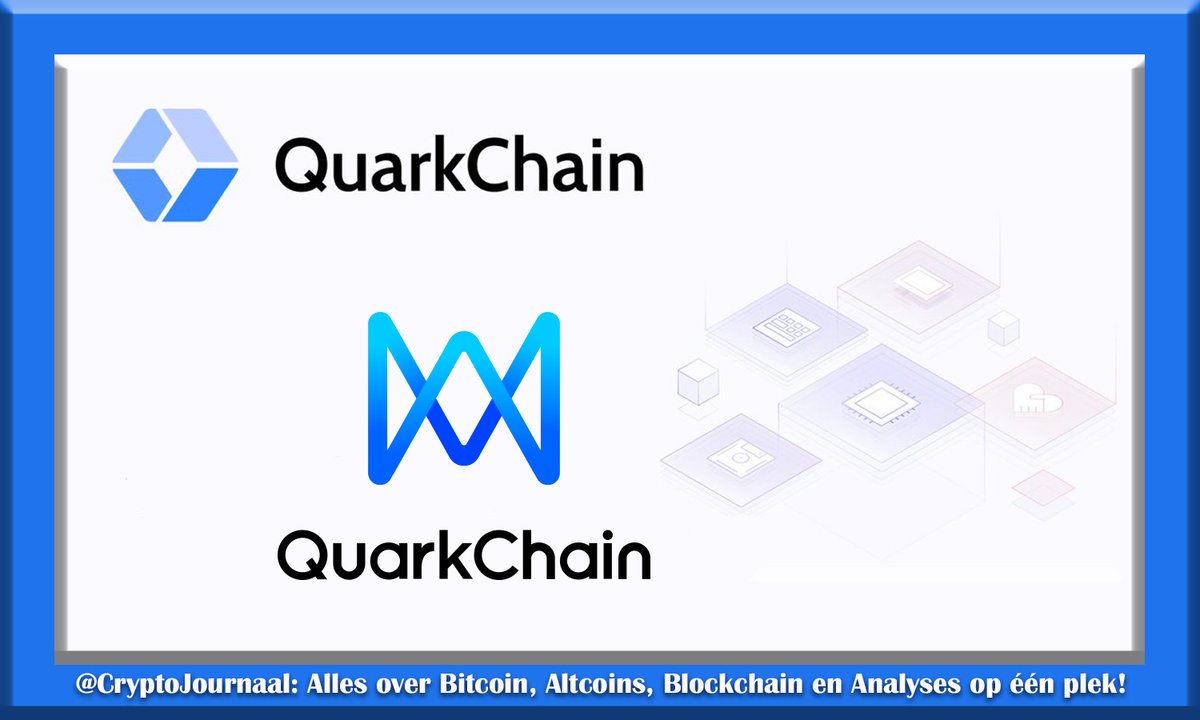 QuarkChain

QuarkChain

@CryptoJournaal: Alles over Bitcoin, Altcoins, Blockchain en Analyses op één plek!